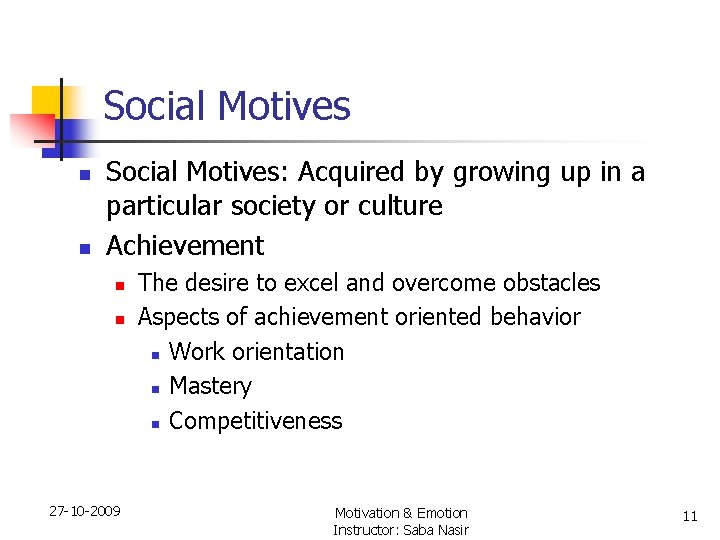 Social Motives

- Social Motives: Acquired by growing up in a particular society or culture
- Achievement
  - The desire to excel and overcome obstacles
  - Aspects of achievement oriented behavior
    - Work orientation
    - Mastery
    - Competitiveness

27-10-2009

Motivation & Emotion
Instructor: Saba Nasir

11